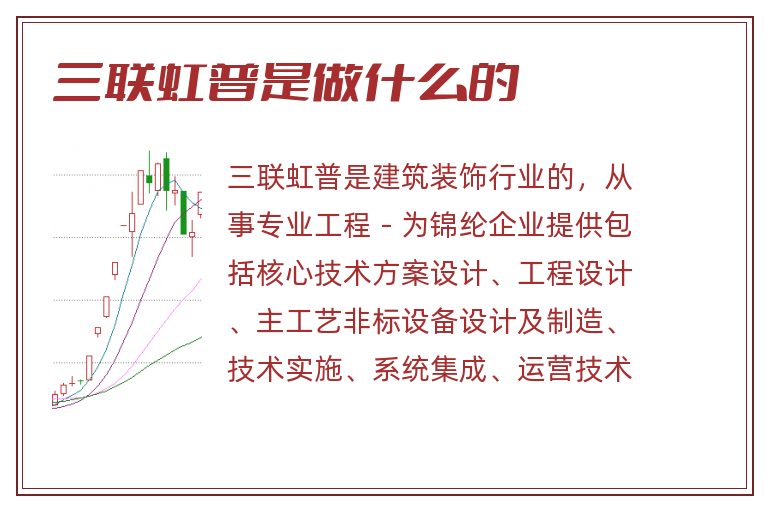 三联虹普是做什么的

三联虹普是建筑装饰行业的，从事专业工程 - 为锦纶企业提供包括核心技术方案设计、工程设计、主工艺非标设备设计及制造、技术实施、系统集成、运营技术